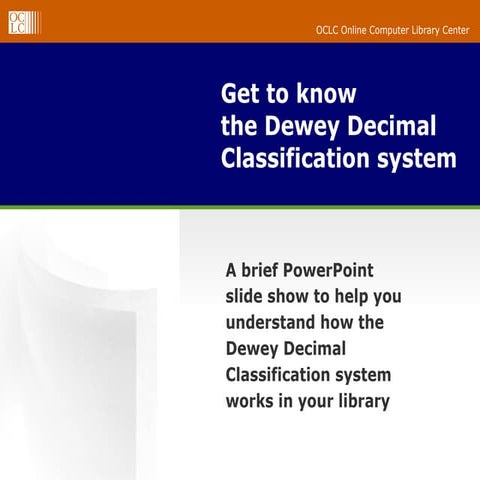 OCLC

OCLC Online Computer Library Center

Get to know the Dewey Decimal Classification system

A brief PowerPoint slide show to help you understand how the Dewey Decimal Classification system works in your library